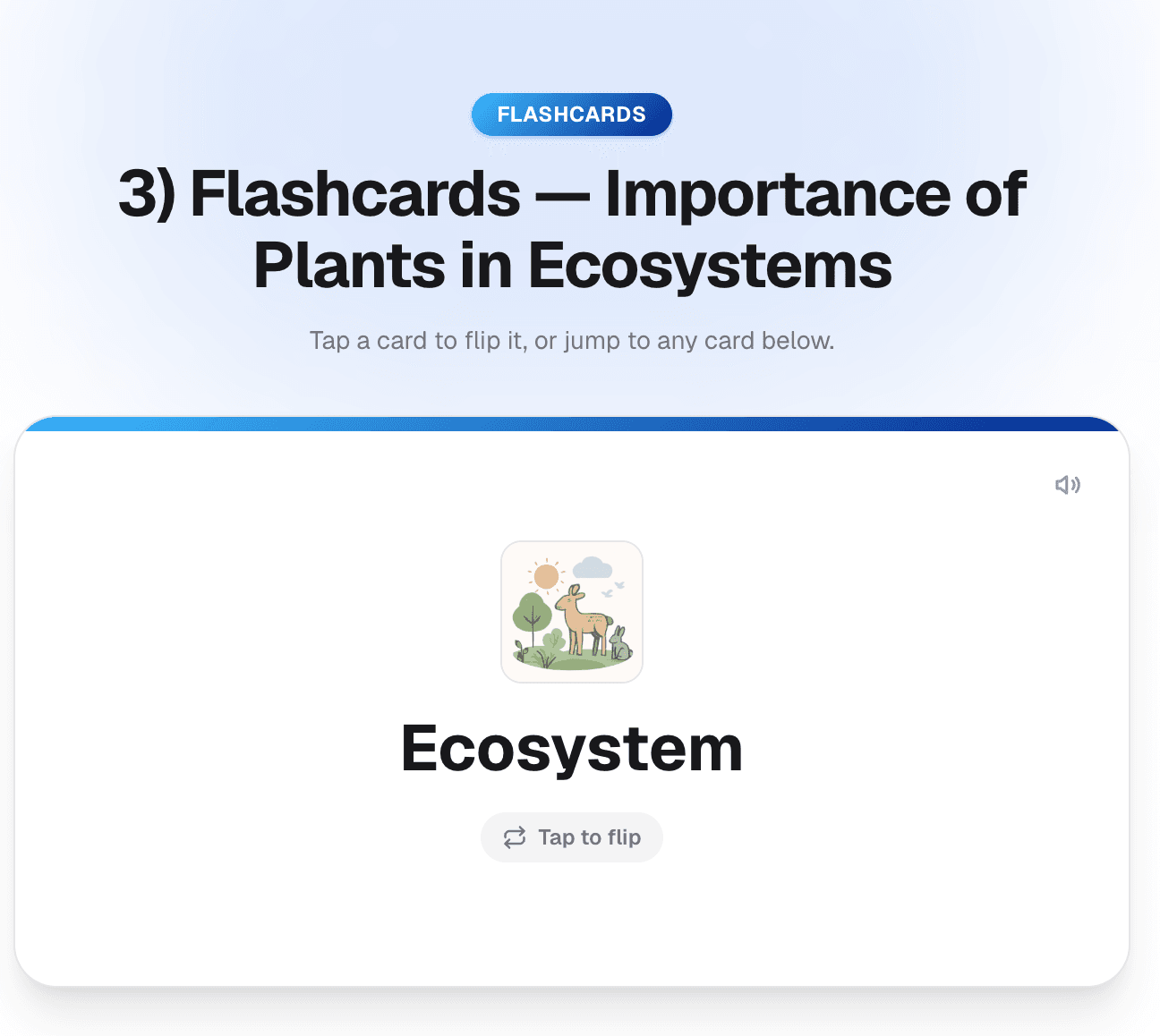 FLASHCARDS

3) Flashcards — Importance of Plants in Ecosystems

Tap a card to flip it, or jump to any card below.

Ecosystem

Tap to flip